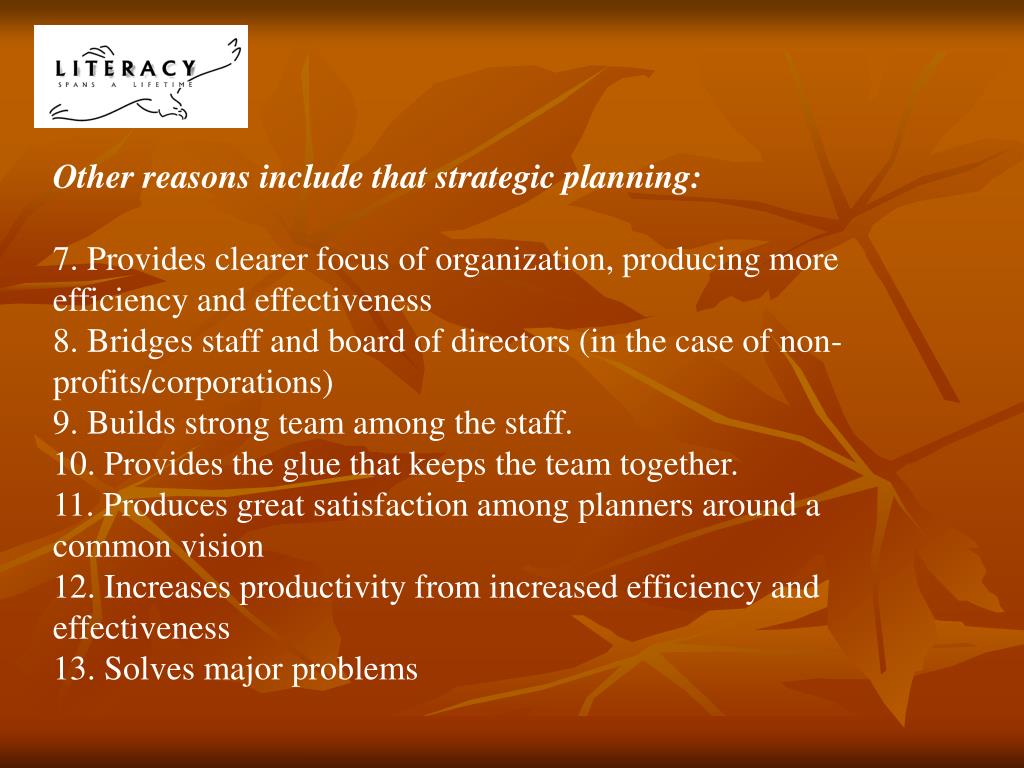 LITERACY
SPANS A LIFETIME

Other reasons include that strategic planning:

7. Provides clearer focus of organization, producing more efficiency and effectiveness
8. Bridges staff and board of directors (in the case of non-profits/corporations)
9. Builds strong team among the staff.
10. Provides the glue that keeps the team together.
11. Produces great satisfaction among planners around a common vision
12. Increases productivity from increased efficiency and effectiveness
13. Solves major problems